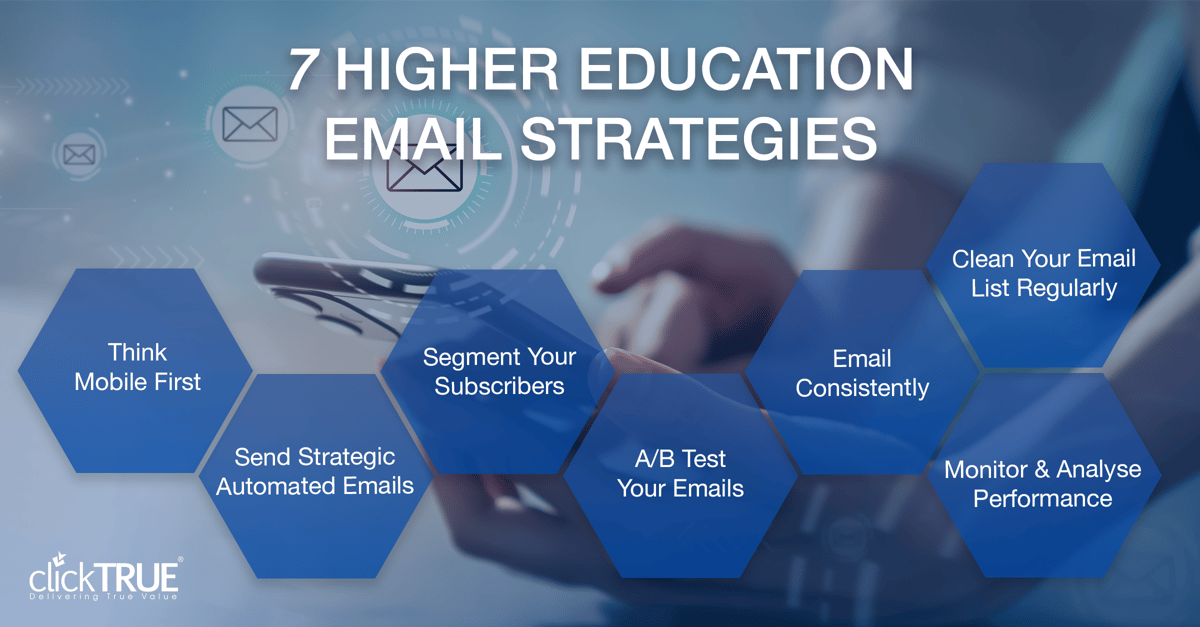 7 HIGHER EDUCATION EMAIL STRATEGIES

Think Mobile First

Send Strategic Automated Emails

Segment Your Subscribers

A/B Test Your Emails

Email Consistently

Clean Your Email List Regularly

Monitor & Analyse Performance

clickTRUE®
Delivering True Value